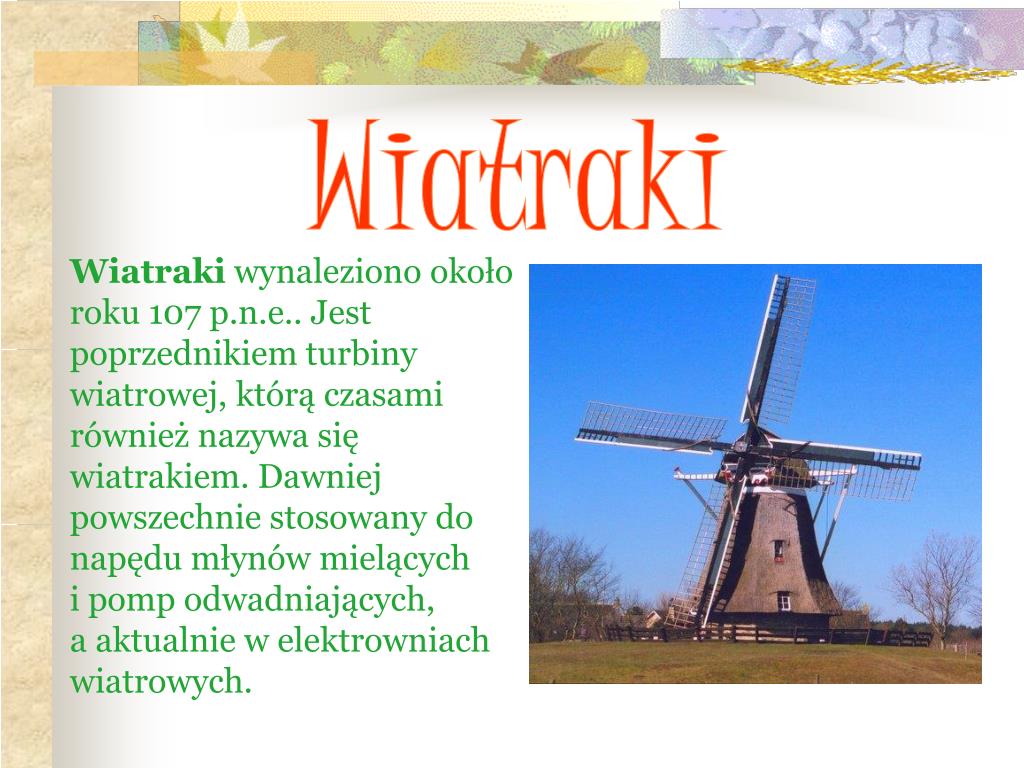 Wiatraki

Wiatraki wynaleziono około roku 107 p.n.e.. Jest poprzednikiem turbiny wiatrowej, którą czasami również nazywa się wiatrakiem. Dawniej powszechnie stosowany do napędu młynów mielących i pomp odwadniających, a aktualnie w elektrowniach wiatrowych.